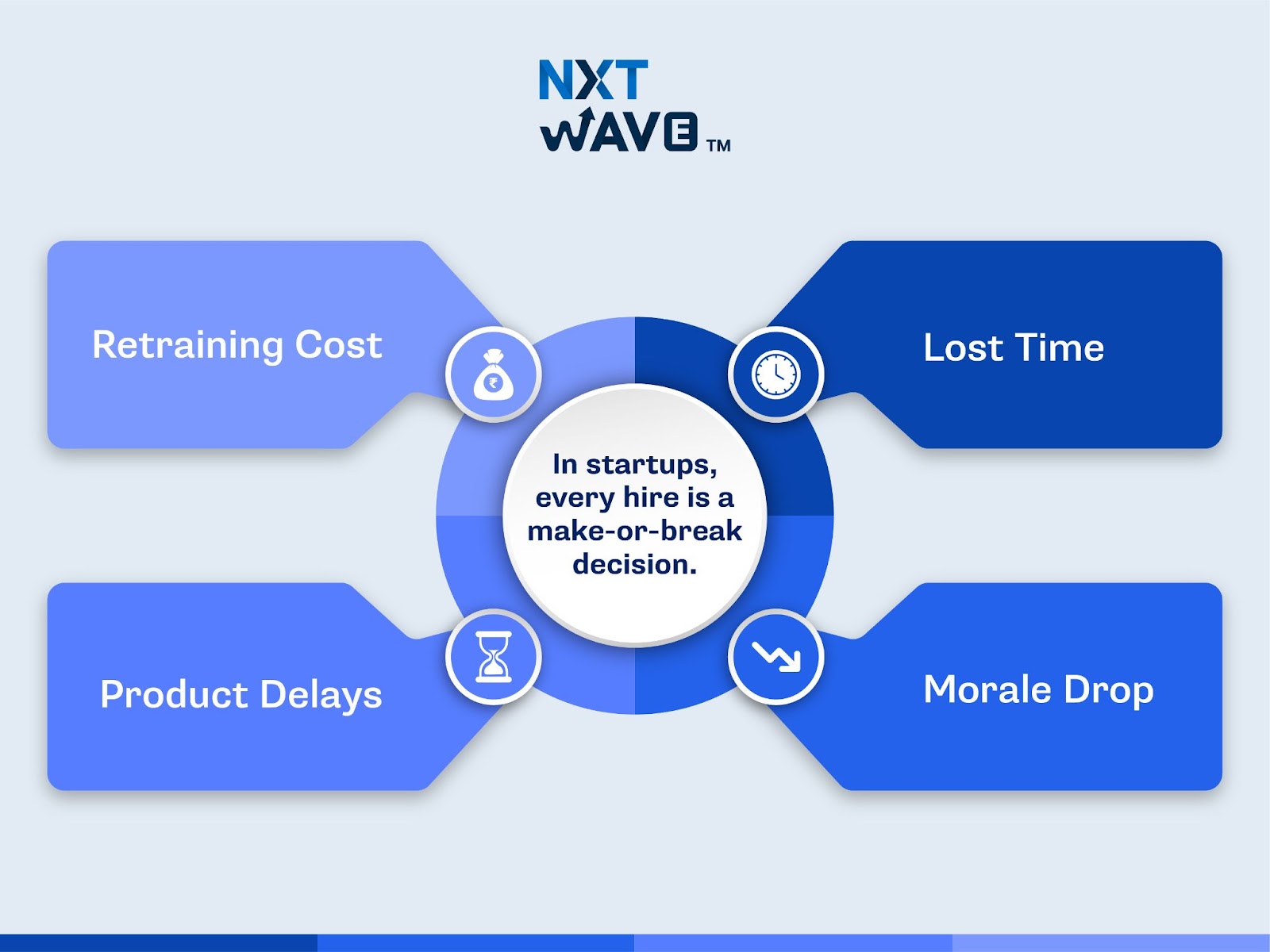 NXT WAVE TM

Retraining Cost

Lost Time

In startups, every hire is a make-or-break decision.

Product Delays

Morale Drop